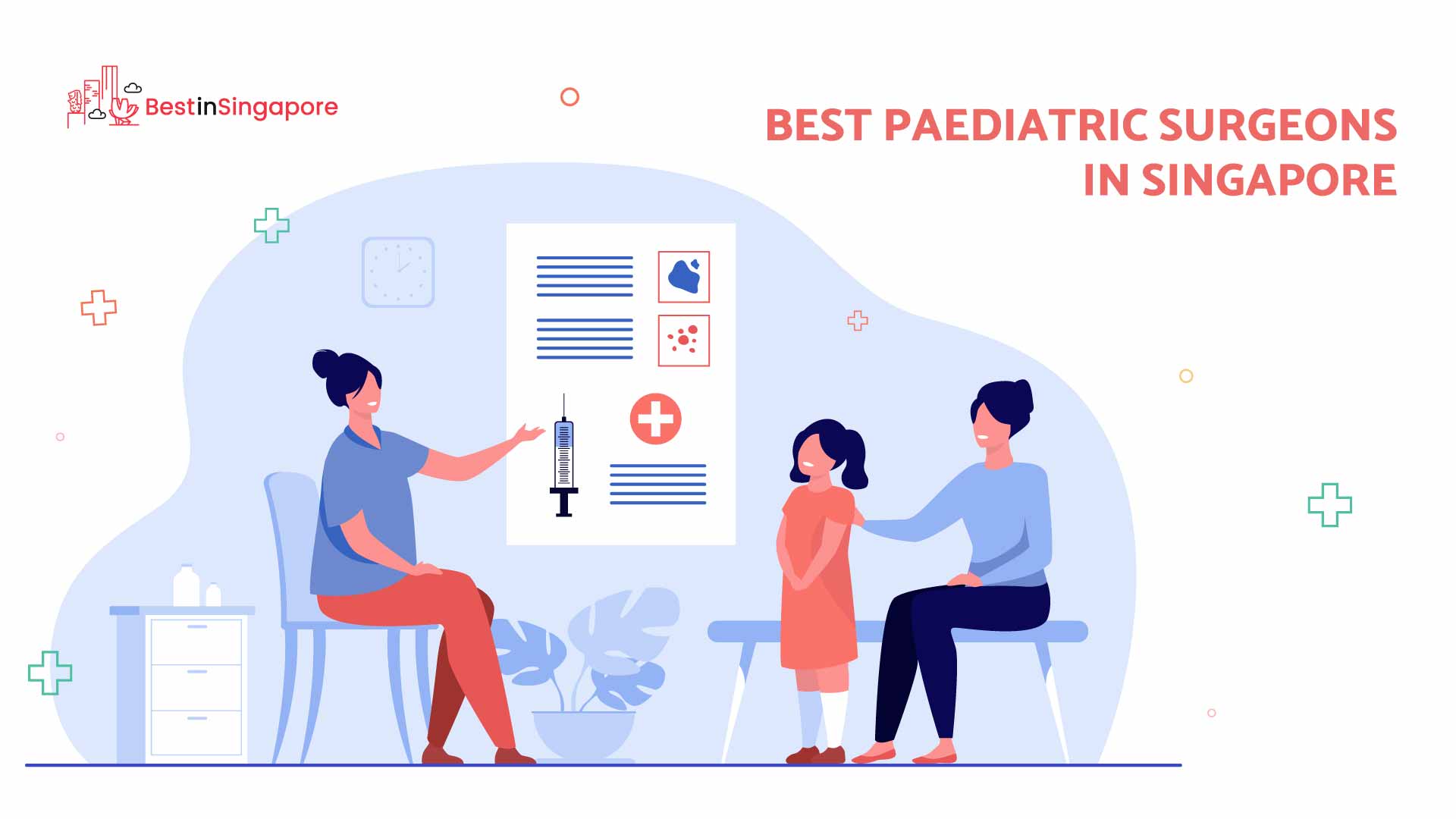 BestinSingapore

BEST PAEDIATRIC SURGEONS IN SINGAPORE